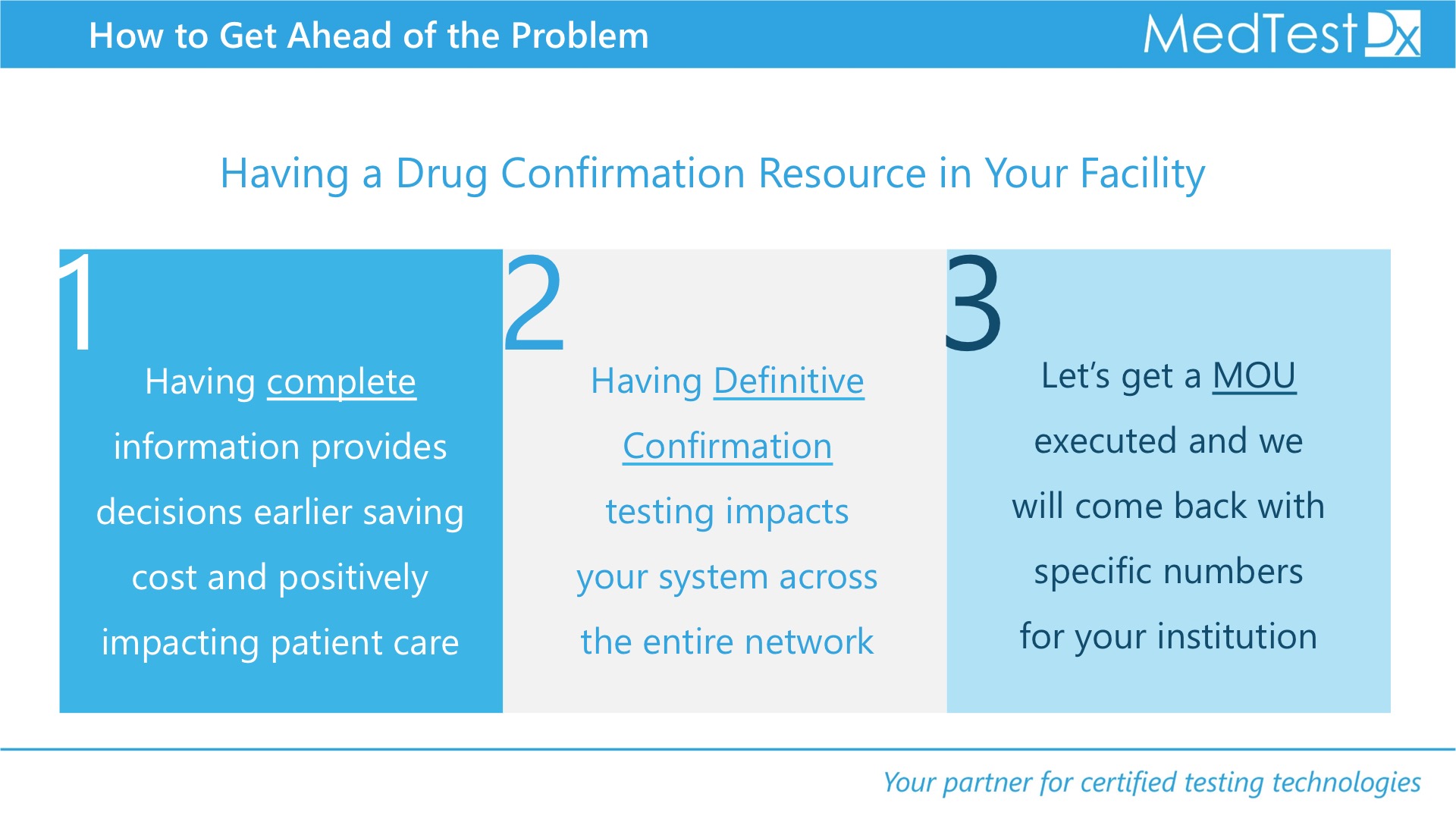 How to Get Ahead of the Problem

MedTest Dx

Having a Drug Confirmation Resource in Your Facility

1

Having complete information provides decisions earlier saving cost and positively impacting patient care

2

Having Definitive Confirmation testing impacts your system across the entire network

3

Let's get a MOU executed and we will come back with specific numbers for your institution

Your partner for certified testing technologies